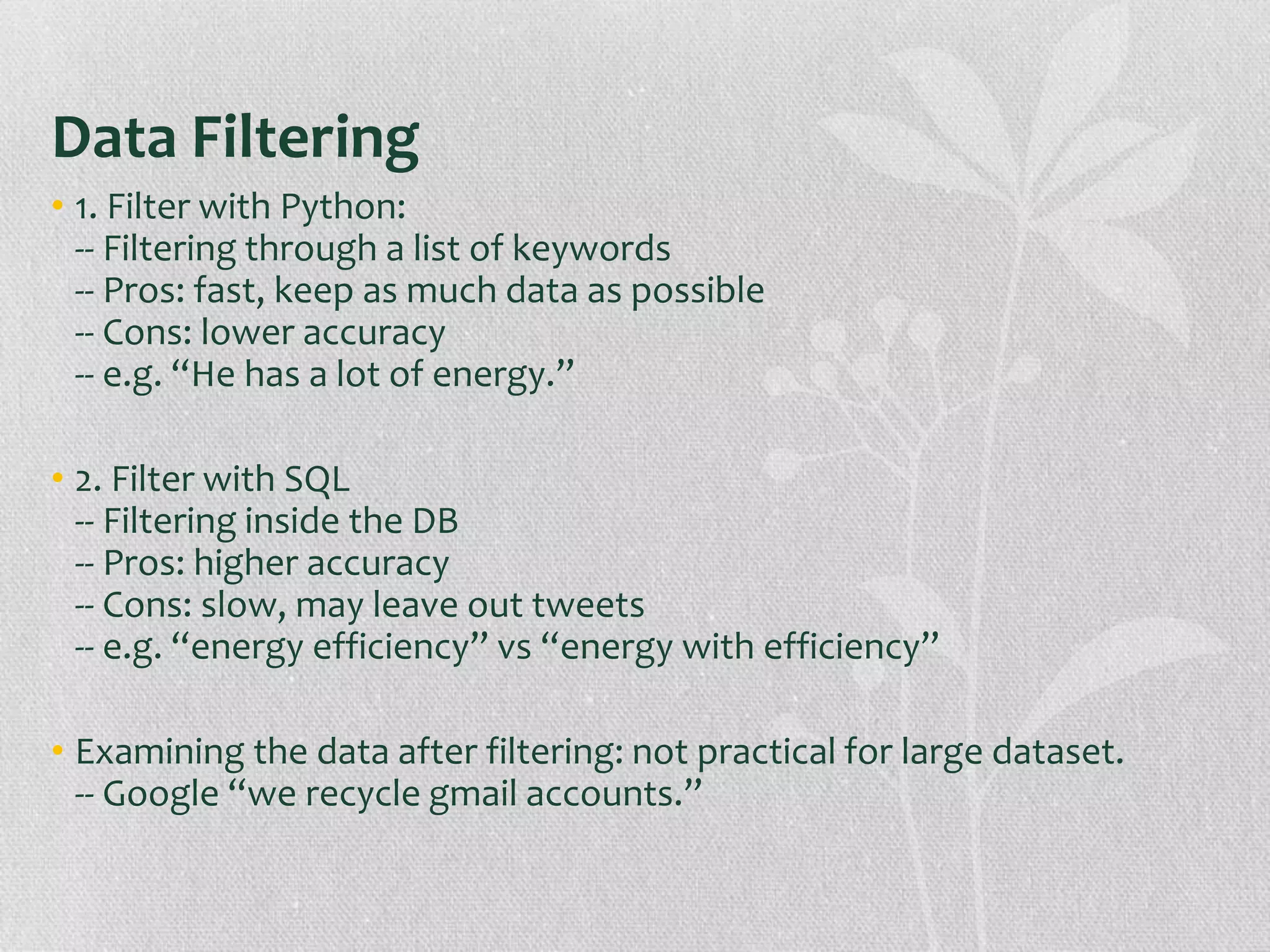 Data Filtering

• 1. Filter with Python:
-- Filtering through a list of keywords
-- Pros: fast, keep as much data as possible
-- Cons: lower accuracy
-- e.g. “He has a lot of energy.”

• 2. Filter with SQL
-- Filtering inside the DB
-- Pros: higher accuracy
-- Cons: slow, may leave out tweets
-- e.g. “energy efficiency” vs “energy with efficiency”

• Examining the data after filtering: not practical for large dataset.
-- Google “we recycle gmail accounts.”